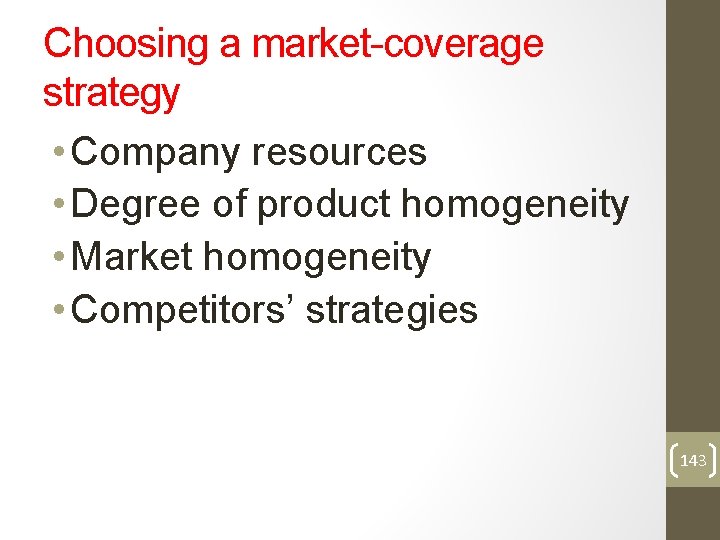 Choosing a market-coverage strategy

• Company resources
• Degree of product homogeneity
• Market homogeneity
• Competitors’ strategies

143